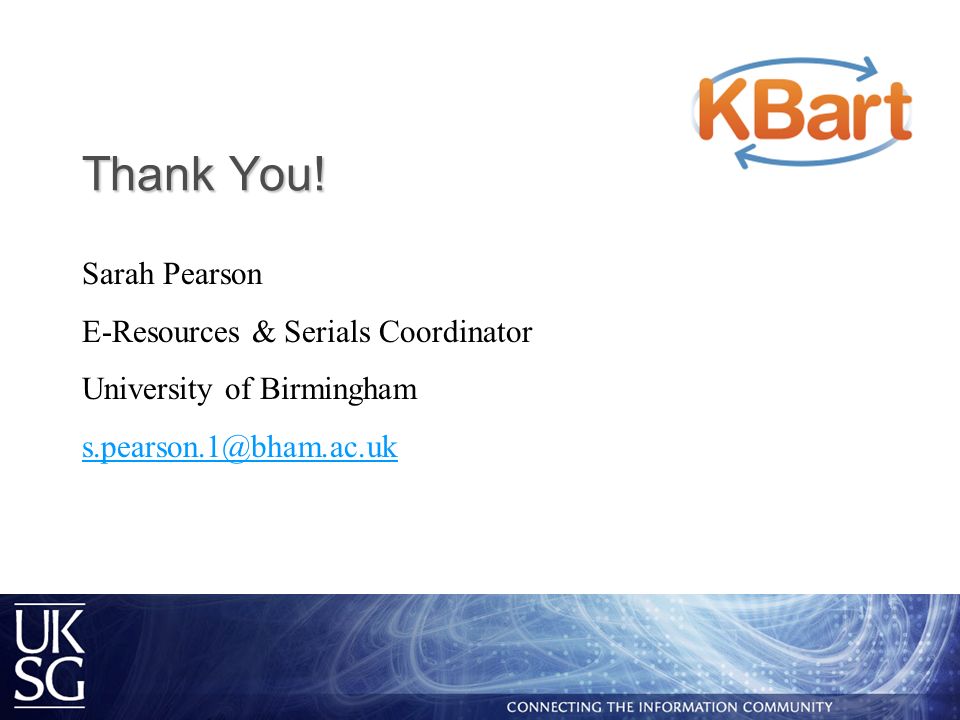 KBart

Thank You!

Sarah Pearson

E-Resources & Serials Coordinator

University of Birmingham

s.pearson.1@bham.ac.uk

UK
SG

CONNECTING THE INFORMATION COMMUNITY